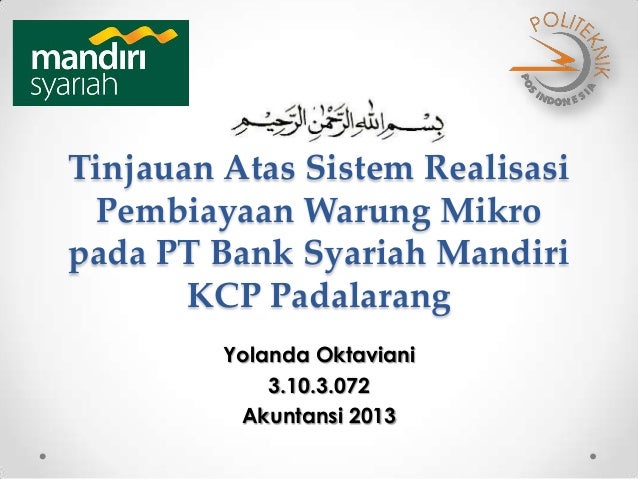 mandiri syariah

POLITEKNIK POS INDONESIA

بسم الله الرحمن الرحيم

Tinjauan Atas Sistem Realisasi Pembiayaan Warung Mikro pada PT Bank Syariah Mandiri KCP Padalarang

Yolanda Oktaviani
3.10.3.072
Akuntansi 2013